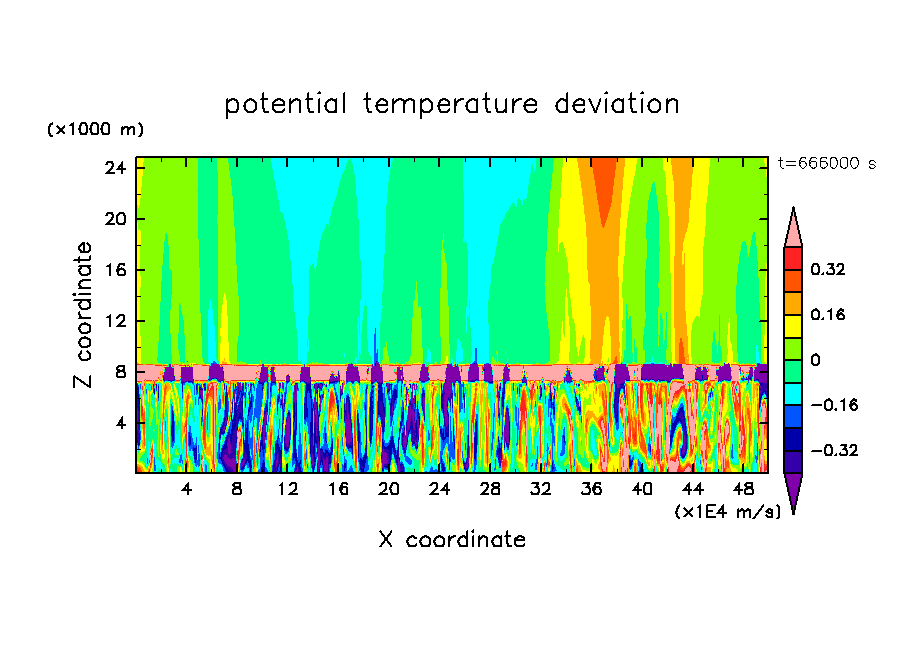 potential temperature deviation

(×1000 m)

t=666000 s

Z coordinate

24
20
16
12
8
4

4 8 12 16 20 24 28 32 36 40 44 48

(×1E4 m/s)

X coordinate

0.32
0.16
0
−0.16
−0.32